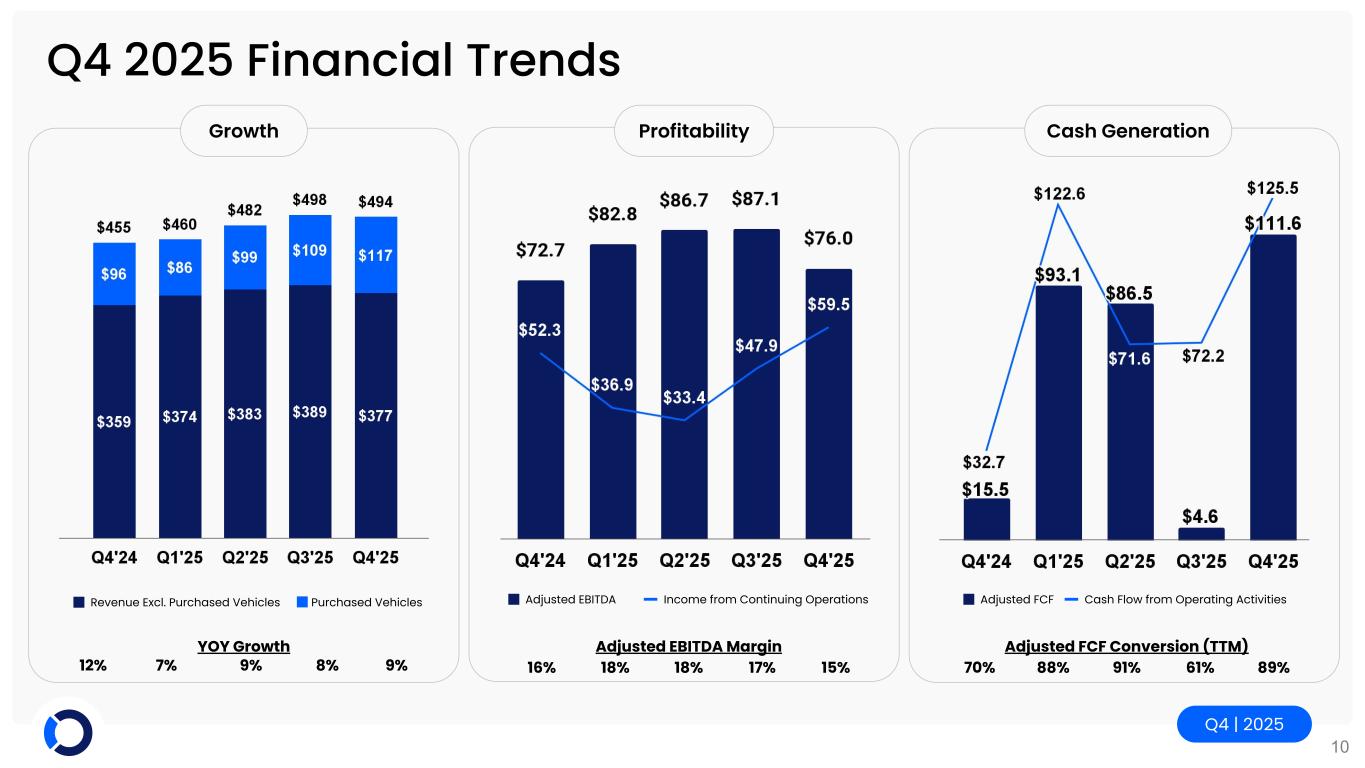 Q4 2025 Financial Trends

Growth

$455 $460 $482 $498 $494

$96 $86 $99 $109 $117

$359 $374 $383 $389 $377

Q4'24 Q1'25 Q2'25 Q3'25 Q4'25

Revenue Excl. Purchased Vehicles Purchased Vehicles

YOY Growth

12% 7% 9% 8% 9%

Profitability

$72.7 $82.8 $86.7 $87.1 $76.0

$52.3 $36.9 $33.4 $47.9 $59.5

Q4'24 Q1'25 Q2'25 Q3'25 Q4'25

Adjusted EBITDA Income from Continuing Operations

Adjusted EBITDA Margin

16% 18% 18% 17% 15%

Cash Generation

$32.7 $122.6 $71.6 $72.2 $125.5

$15.5 $93.1 $86.5 $4.6 $111.6

Q4'24 Q1'25 Q2'25 Q3'25 Q4'25

Adjusted FCF Cash Flow from Operating Activities

Adjusted FCF Conversion (TTM)

70% 88% 91% 61% 89%

Q4 | 2025

10